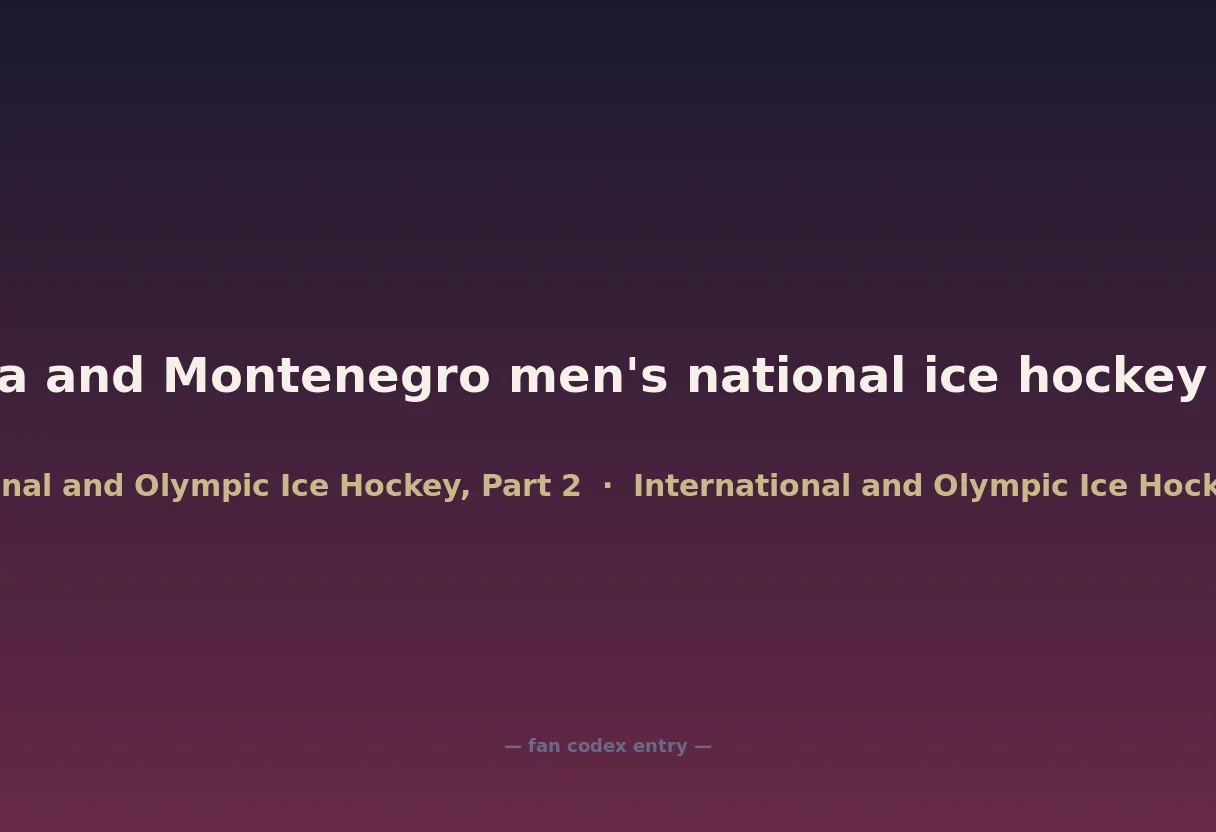 a and Montenegro men's national ice hockey

nal and Olympic Ice Hockey, Part 2 · International and Olympic Ice Hock

— fan codex entry —